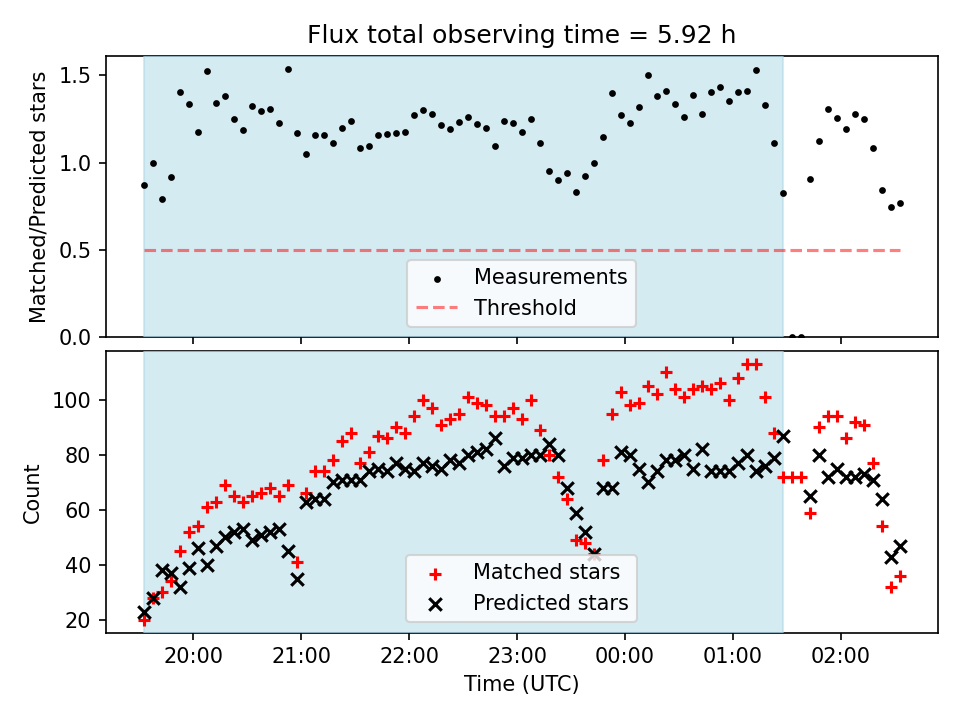 Flux total observing time = 5.92 h

Matched/Predicted stars

1.5
1.0
0.5
0.0

Measurements
Threshold

Count

100
80
60
40
20

Matched stars
Predicted stars

20:00
21:00
22:00
23:00
00:00
01:00
02:00

Time (UTC)